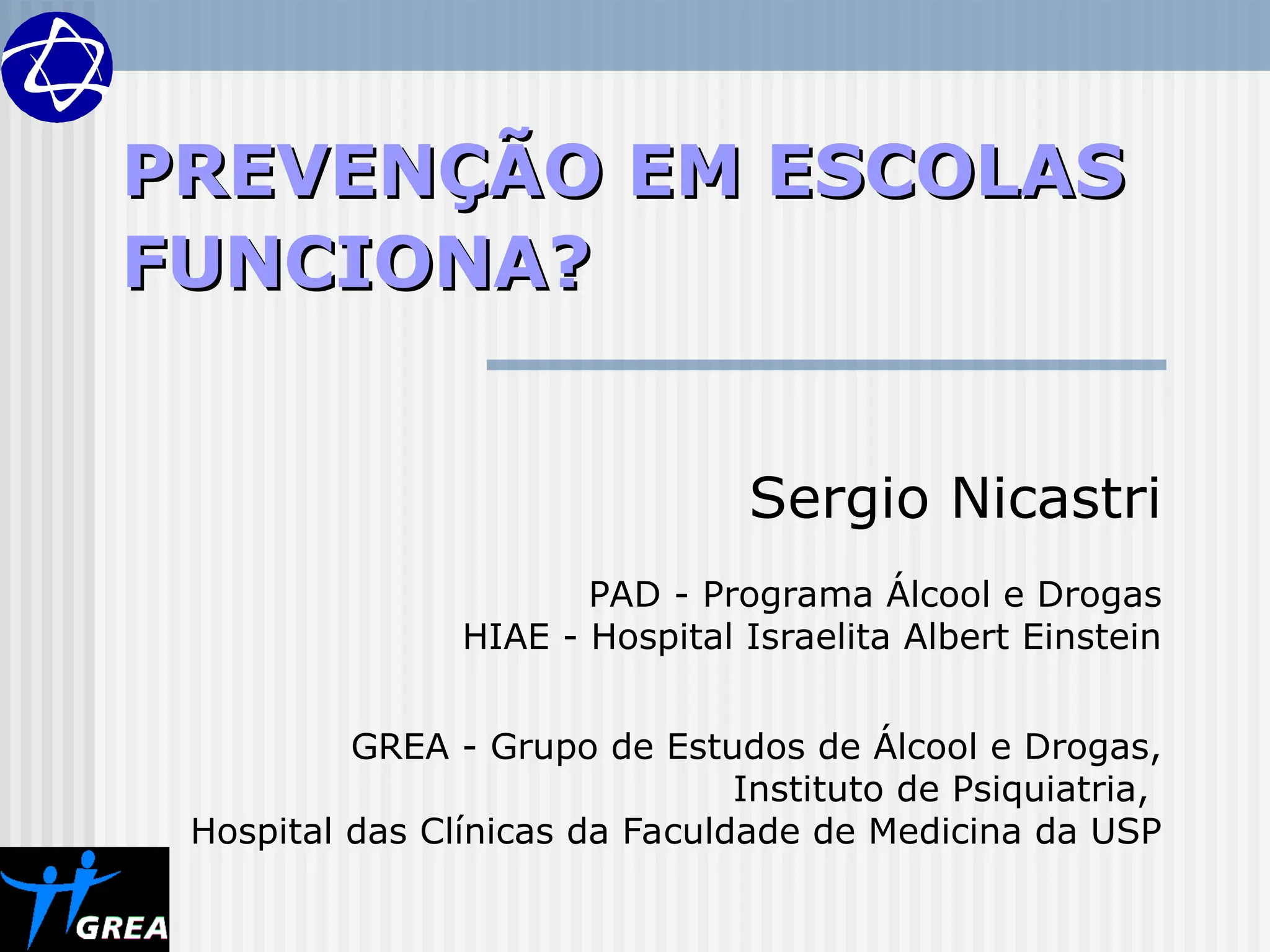 PREVENÇÃO EM ESCOLAS FUNCIONA?

Sergio Nicastri

PAD - Programa Álcool e Drogas
HIAE - Hospital Israelita Albert Einstein

GREA - Grupo de Estudos de Álcool e Drogas,
Instituto de Psiquiatria,
Hospital das Clínicas da Faculdade de Medicina da USP

GREA